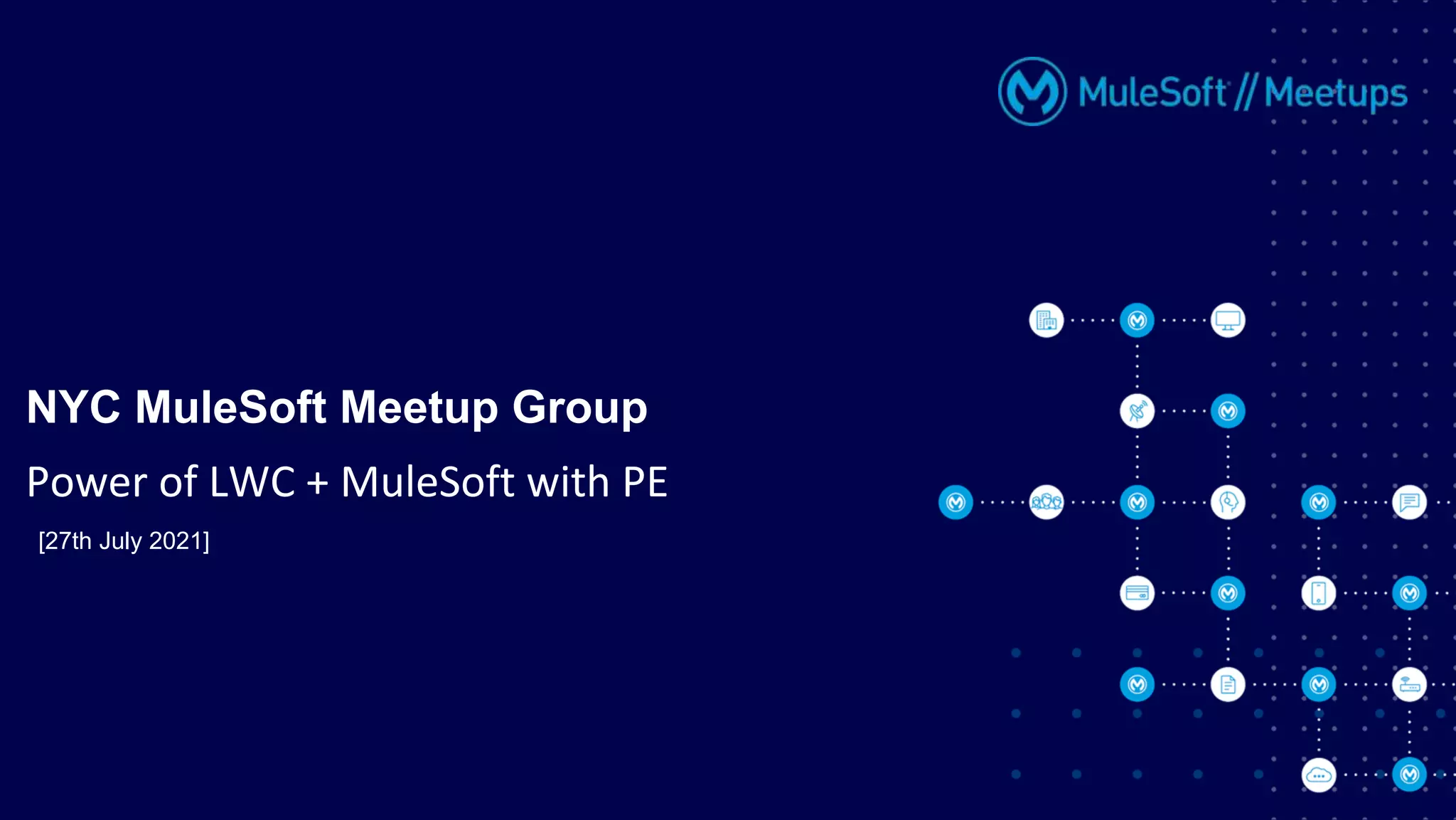 MuleSoft // Meetups

NYC MuleSoft Meetup Group

Power of LWC + MuleSoft with PE

[27th July 2021]